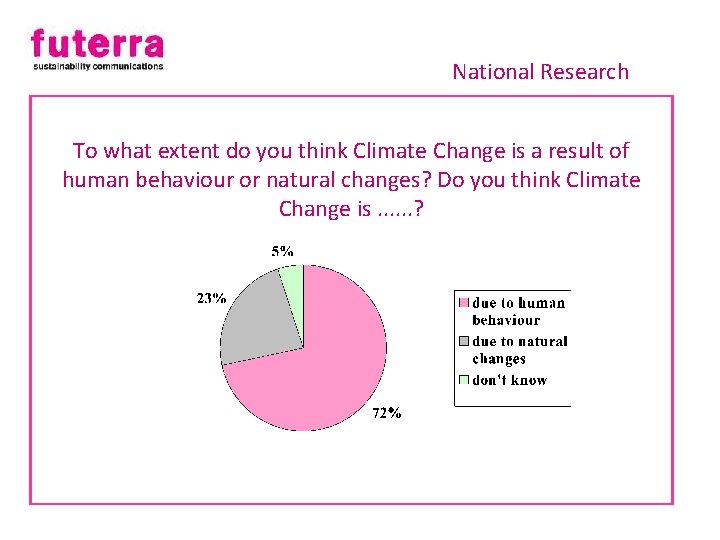 futerra
sustainability communications

National Research

To what extent do you think Climate Change is a result of human behaviour or natural changes? Do you think Climate Change is ......?

5%

23%

72%

due to human behaviour
due to natural changes
don't know